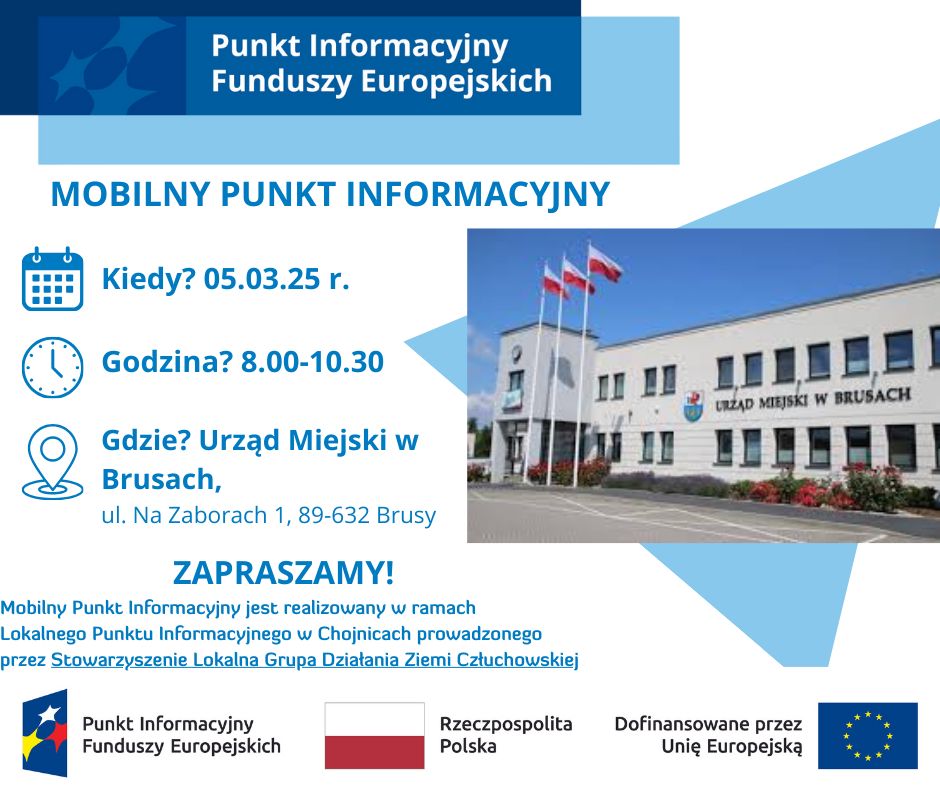 Punkt Informacyjny Funduszy Europejskich

MOBILNY PUNKT INFORMACYJNY

Kiedy? 05.03.25 r.

Godzina? 8.00-10.30

Gdzie? Urząd Miejski w Brusach,

ul. Na Zaborach 1, 89-632 Brusy

URZĄD MIEJSKI W BRUSACH

ZAPRASZAMY!

Mobilny Punkt Informacyjny jest realizowany w ramach Lokalnego Punktu Informacyjnego w Chojnicach prowadzonego przez Stowarzyszenie Lokalna Grupa Działania Ziemi Człuchowskiej

Punkt Informacyjny Funduszy Europejskich

Rzeczpospolita Polska

Dofinansowane przez Unię Europejską